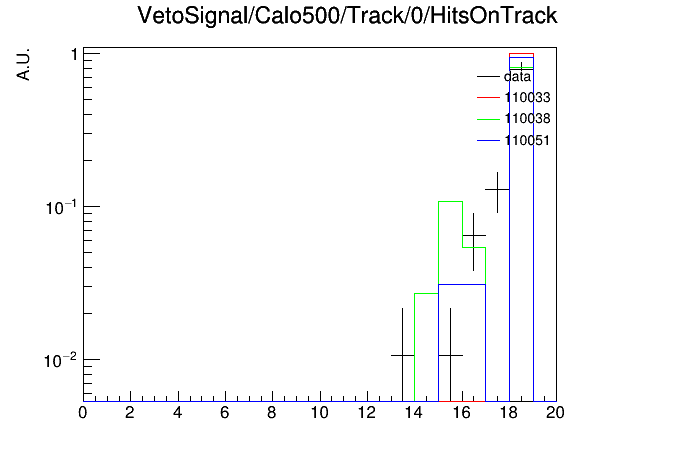 VetoSignal/Calo500/Track/0/HitsOnTrack

A.U.

1

$10^{-1}$

$10^{-2}$

data
110033
110038
110051

0 2 4 6 8 10 12 14 16 18 20